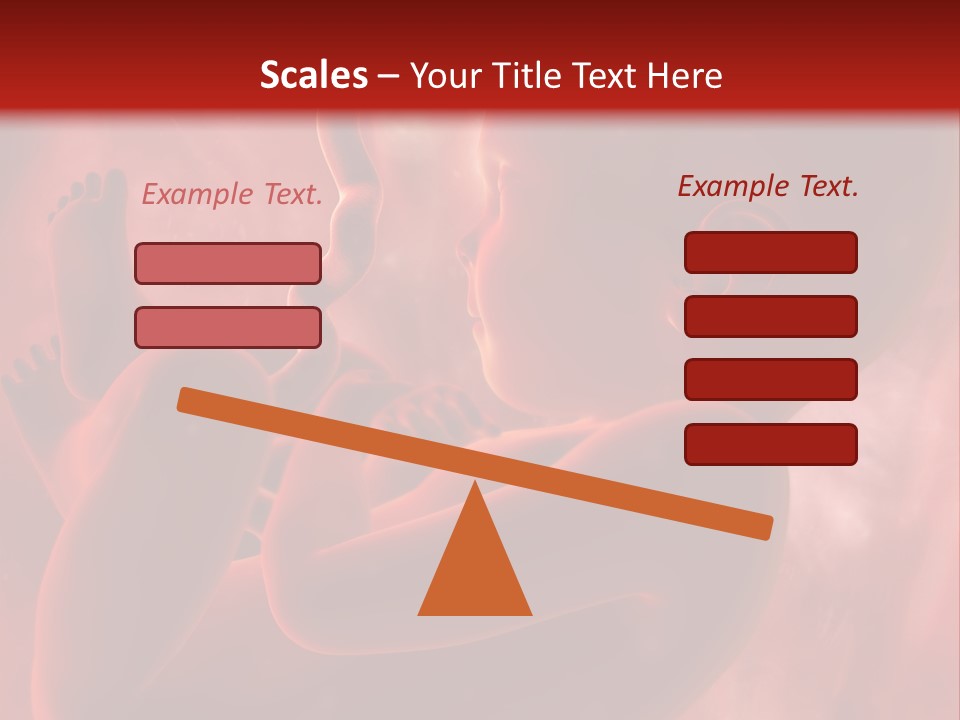 Scales – Your Title Text Here

Example Text.

Example Text.